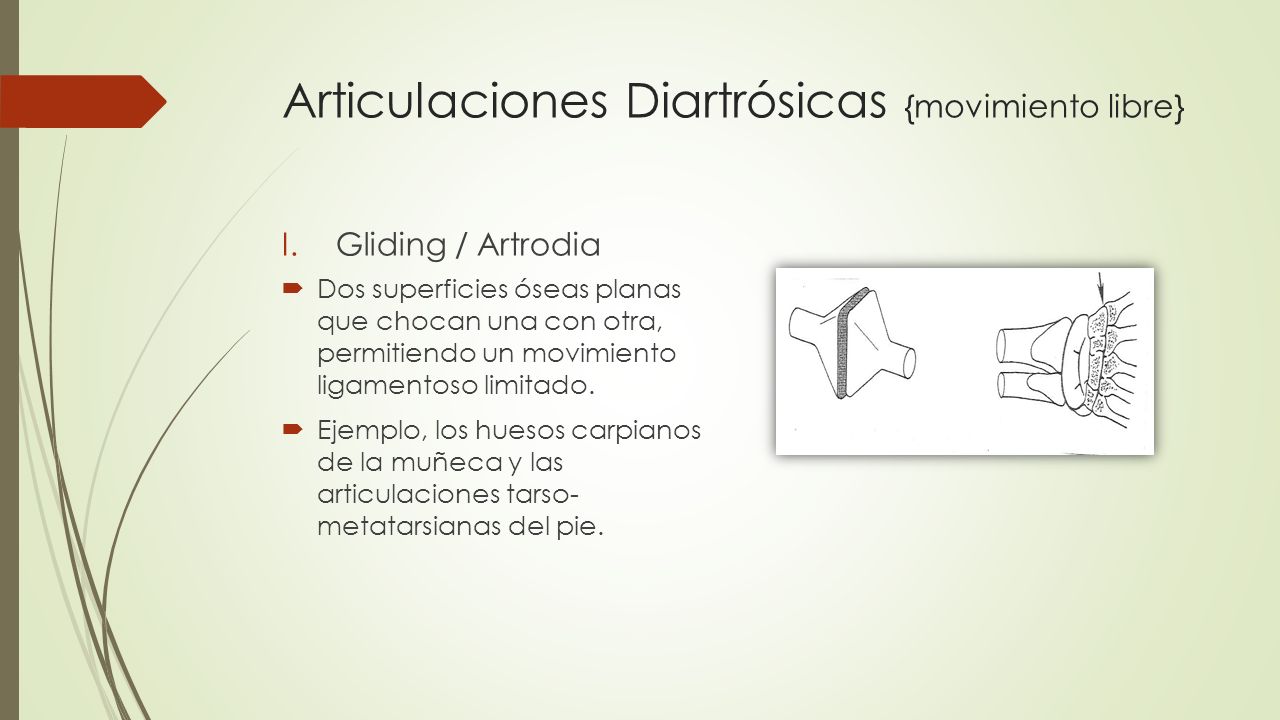 Articulaciones Diartrósicas {movimiento libre}

I. Gliding / Artrodia

Dos superficies óseas planas que chocan una con otra, permitiendo un movimiento ligamentoso limitado.

Ejemplo, los huesos carpianos de la muñeca y las articulaciones tarso-metatarsianas del pie.